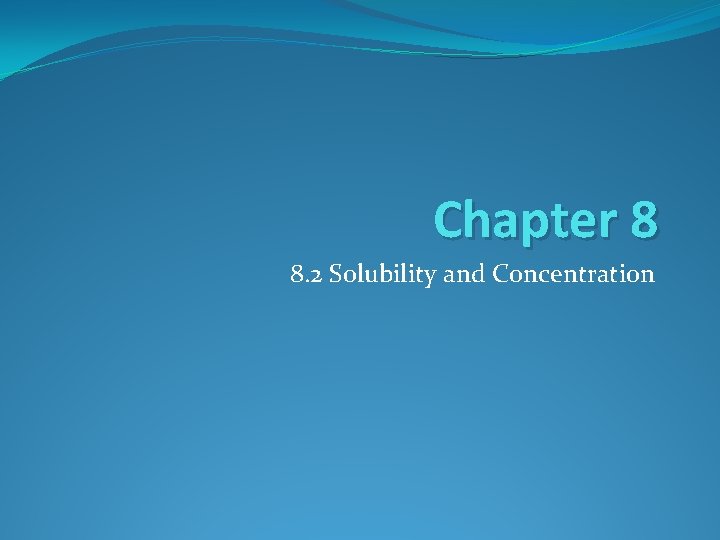 Chapter 8

8.2 Solubility and Concentration